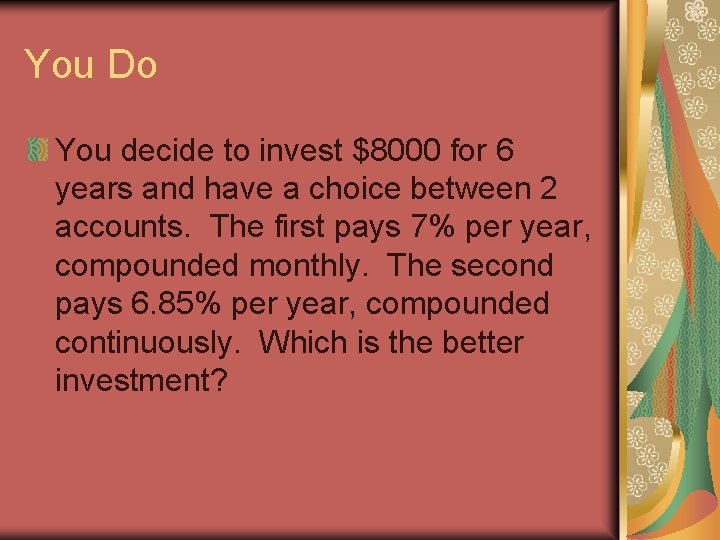 You Do

You decide to invest \$8000 for 6 years and have a choice between 2 accounts. The first pays 7% per year, compounded monthly. The second pays 6.85% per year, compounded continuously. Which is the better investment?